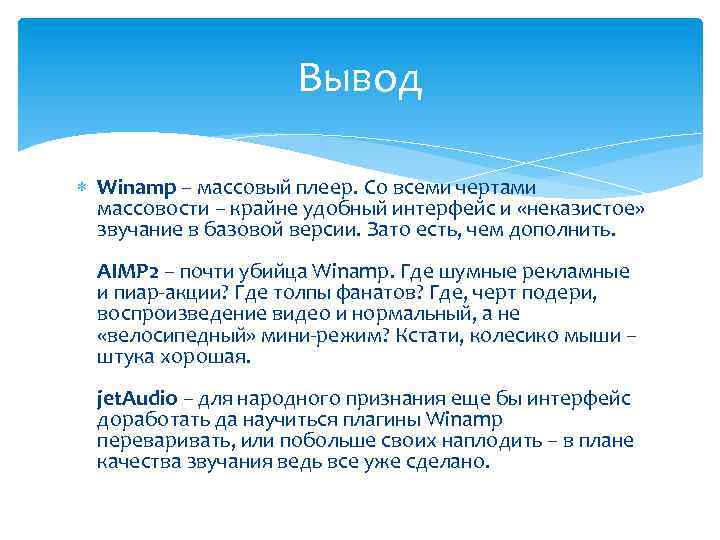 Вывод

Winamp – массовый плеер. Со всеми чертами массовости – крайне удобный интерфейс и «неказистое» звучание в базовой версии. Зато есть, чем дополнить.

AIMP2 – почти убийца Winamp. Где шумные рекламные и пиар-акции? Где толпы фанатов? Где, черт подери, воспроизведение видео и нормальный, а не «велосипедный» мини-режим? Кстати, колесико мыши – штука хорошая.

jetAudio – для народного признания еще бы интерфейс доработать да научиться плагины Winamp переваривать, или побольше своих наплодить – в плане качества звучания ведь все уже сделано.